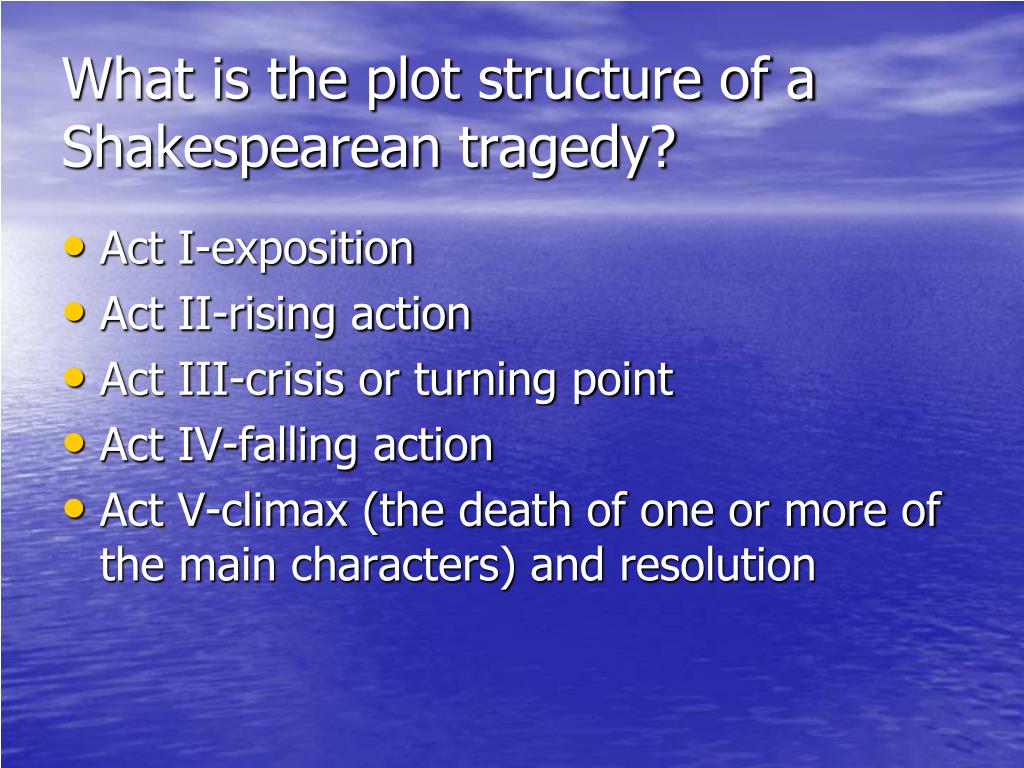 What is the plot structure of a Shakespearean tragedy?

• Act I-exposition
• Act II-rising action
• Act III-crisis or turning point
• Act IV-falling action
• Act V-climax (the death of one or more of the main characters) and resolution